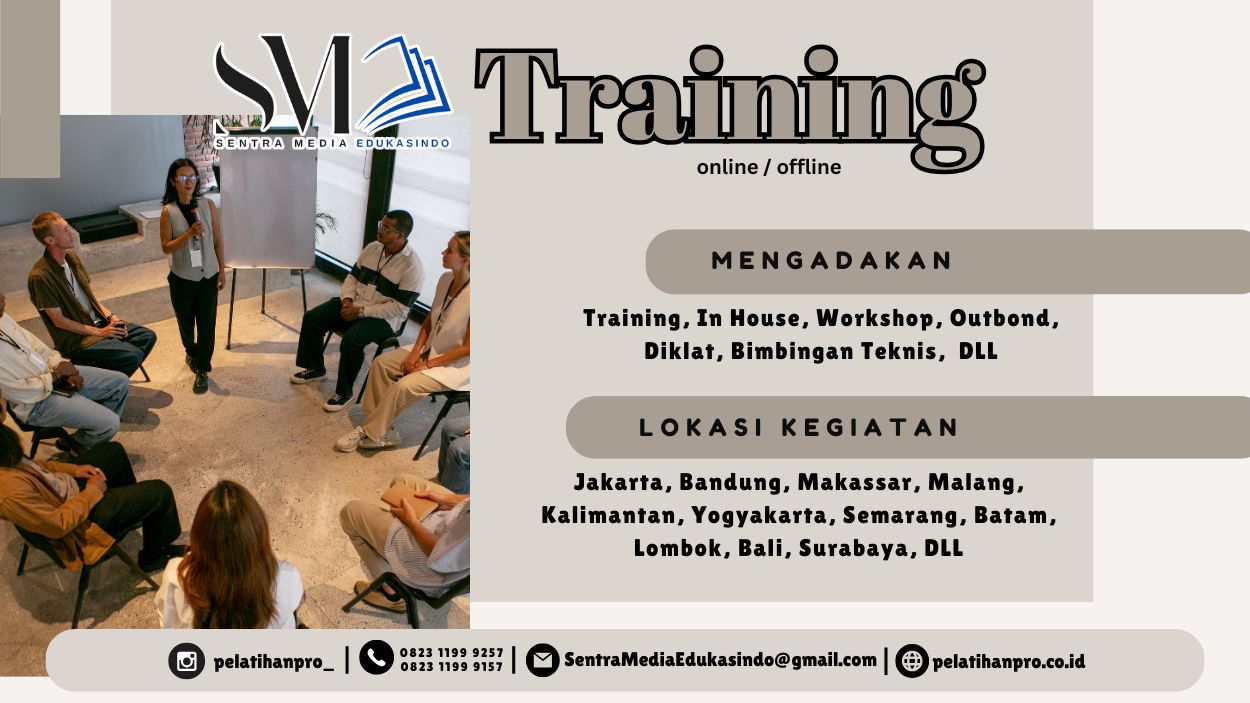 SM

SENTRA MEDIA EDUKASINDO

Training

online / offline

MENGADAKAN

Training, In House, Workshop, Outbond, Diklat, Bimbingan Teknis, DLL

LOKASI KEGIATAN

Jakarta, Bandung, Makassar, Malang, Kalimantan, Yogyakarta, Semarang, Batam, Lombok, Bali, Surabaya, DLL

pelatihanpro_ | 0823 1199 9257 0823 1199 9157 | SentraMediaEdukasindo@gmail.com | pelatihanpro.co.id